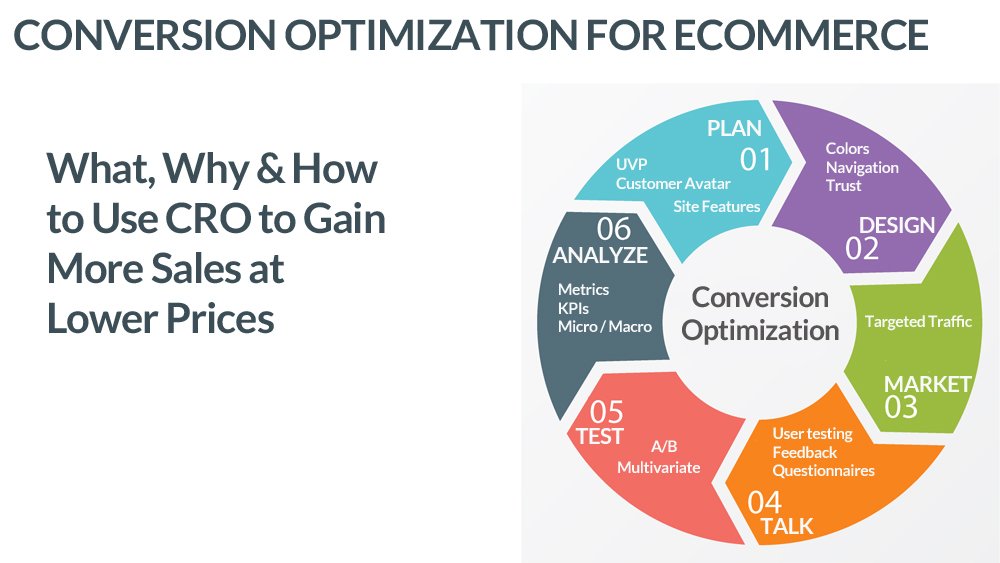 CONVERSION OPTIMIZATION FOR ECOMMERCE

What, Why & How to Use CRO to Gain More Sales at Lower Prices

PLAN
01
UVP
Customer Avatar
Site Features

Colors
Navigation
Trust
DESIGN
02

Targeted Traffic
MARKET
03

User testing
Feedback
Questionnaires
04
TALK

05
TEST
A/B
Multivariate

06
ANALYZE
Metrics
KPIs
Micro / Macro

Conversion Optimization